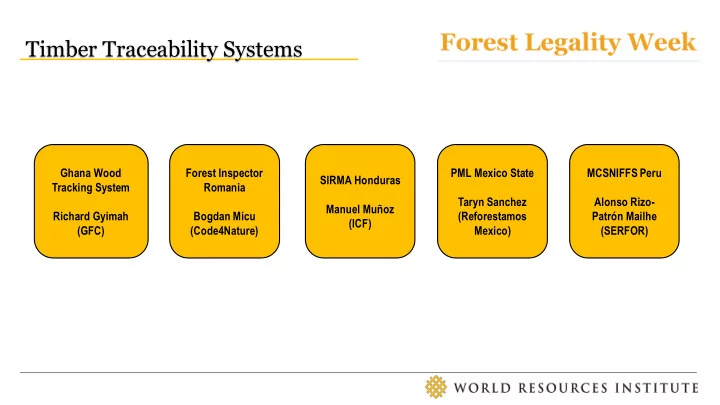 Timber Traceability Systems

Forest Legality Week

Ghana Wood Tracking System

Richard Gyimah (GFC)

Forest Inspector Romania

Bogdan Micu (Code4Nature)

SIRMA Honduras

Manuel Muñoz (ICF)

PML Mexico State

Taryn Sanchez (Reforestamos Mexico)

MCSNIFFS Peru

Alonso Rizo-Patrón Mailhe (SERFOR)

WORLD RESOURCES INSTITUTE